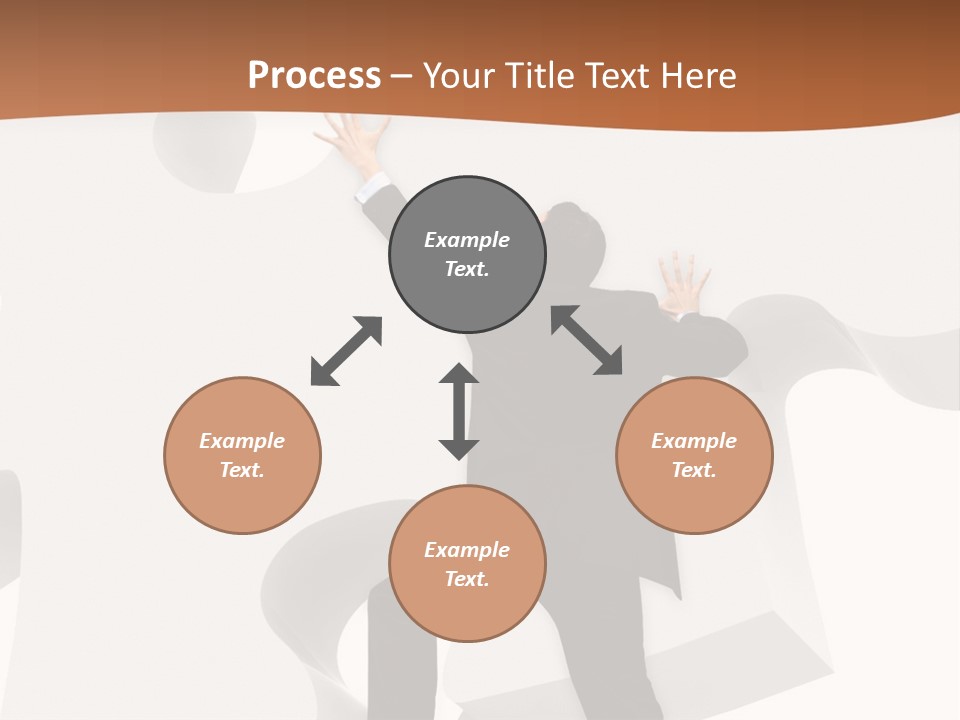 Process – Your Title Text Here

Example Text.

Example Text.

Example Text.

Example Text.